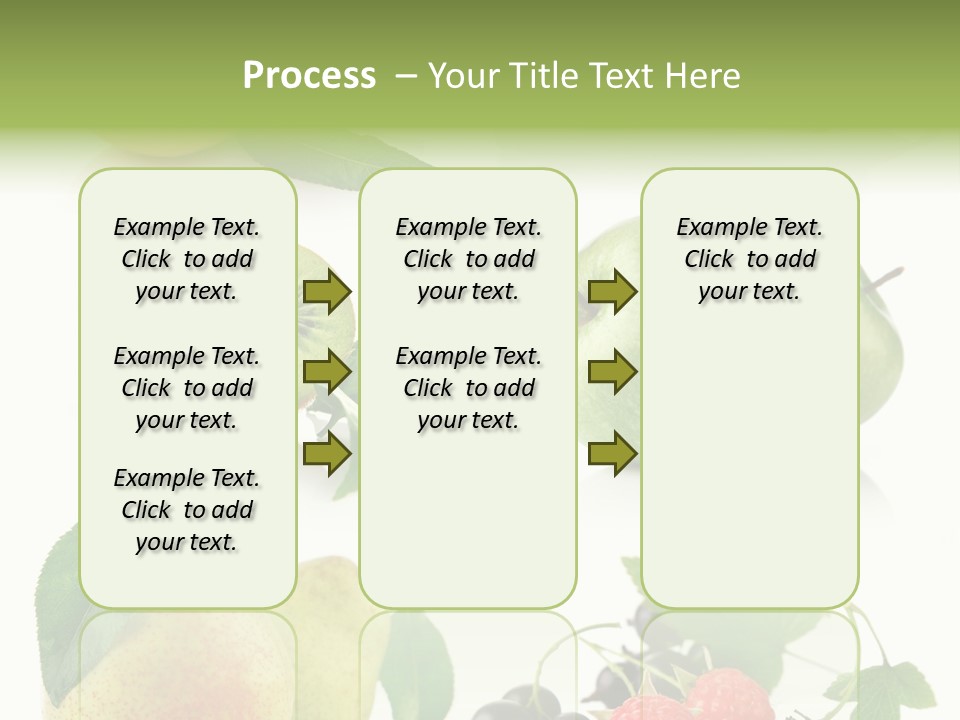 Process – Your Title Text Here

Example Text. Click to add your text.

Example Text. Click to add your text.

Example Text. Click to add your text.

Example Text. Click to add your text.

Example Text. Click to add your text.

Example Text. Click to add your text.